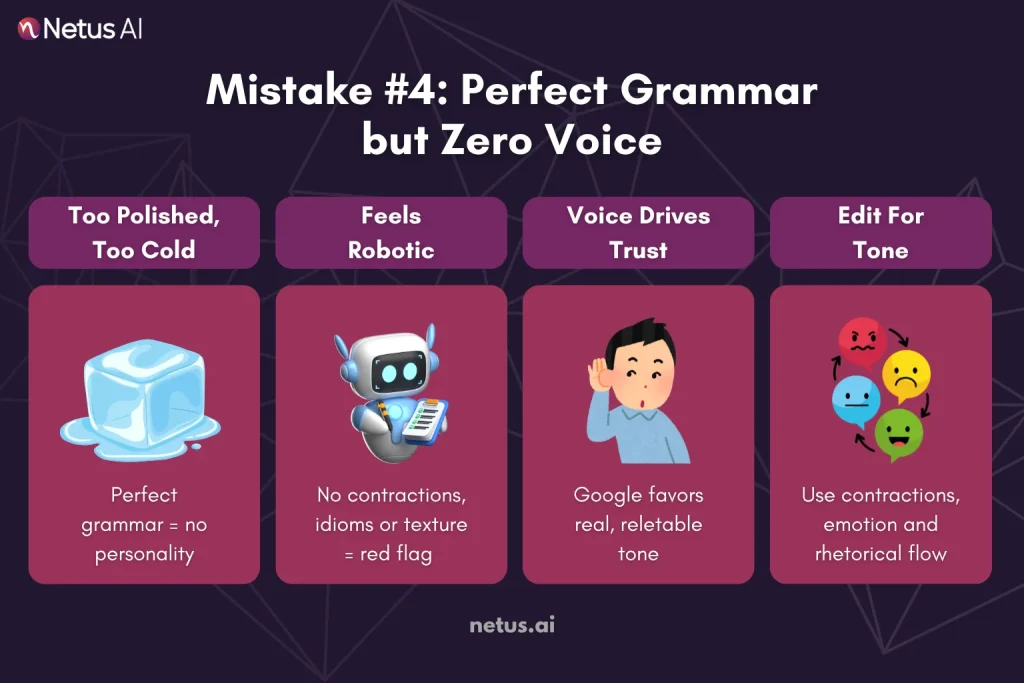 Netus AI

Mistake #4: Perfect Grammar but Zero Voice

Too Polished, Too Cold

Perfect grammar = no personality

Feels Robotic

No contractions, idioms or texture = red flag

Voice Drives Trust

Google favors real, reletable tone

Edit For Tone

Use contractions, emotion and rhetorical flow

netus.ai